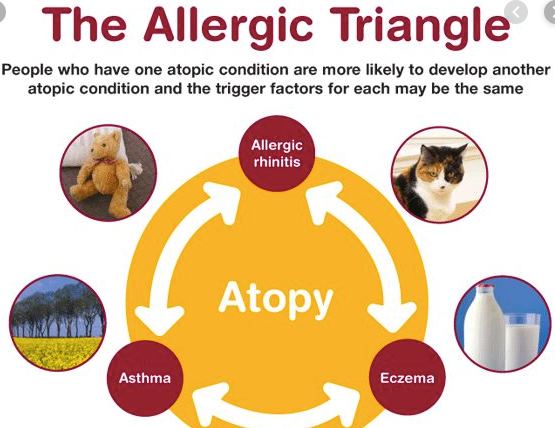 The Allergic Triangle

People who have one atopic condition are more likely to develop another atopic condition and the trigger factors for each may be the same

Allergic rhinitis

Atopy

Asthma

Eczema